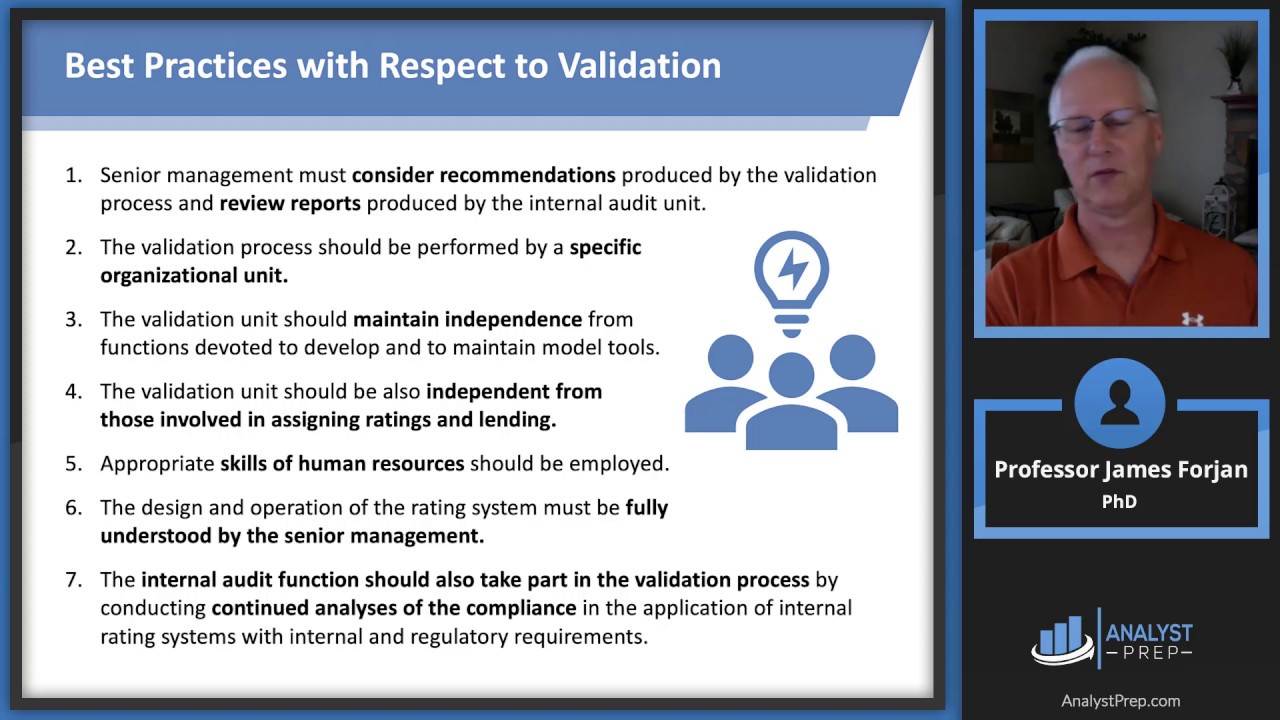 Best Practices with Respect to Validation

1. Senior management must consider recommendations produced by the validation process and review reports produced by the internal audit unit.

2. The validation process should be performed by a specific organizational unit.

3. The validation unit should maintain independence from functions devoted to develop and to maintain model tools.

4. The validation unit should be also independent from those involved in assigning ratings and lending.

5. Appropriate skills of human resources should be employed.

6. The design and operation of the rating system must be fully understood by the senior management.

7. The internal audit function should also take part in the validation process by conducting continued analyses of the compliance in the application of internal rating systems with internal and regulatory requirements.

Professor James Forjan
PhD

ANALYST
PREP

AnalystPrep.com